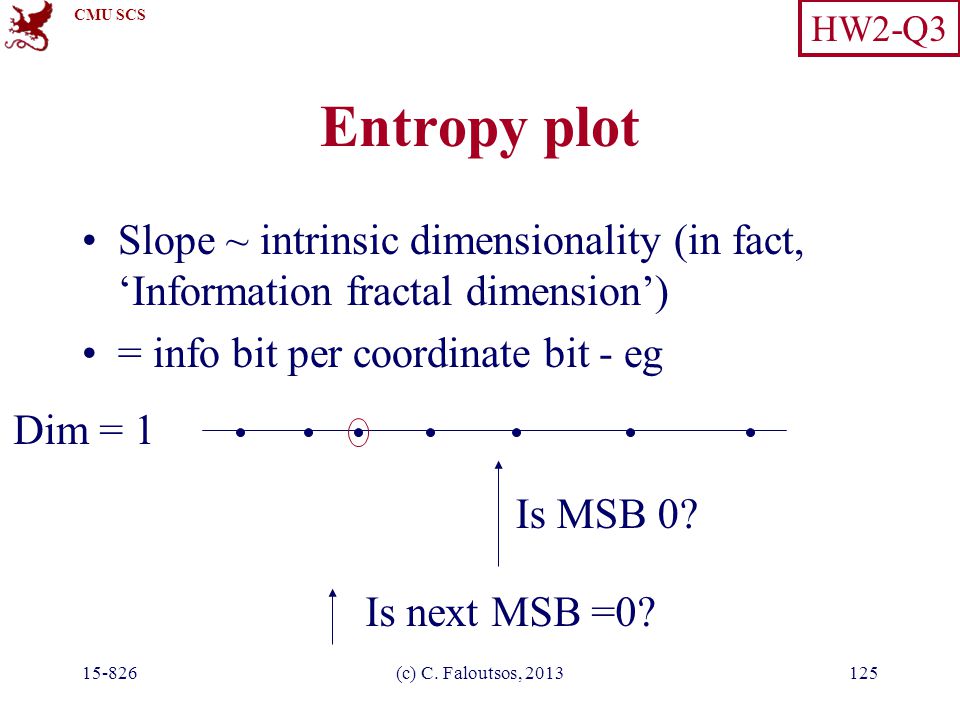 CMU SCS

HW2-Q3

Entropy plot

• Slope ~ intrinsic dimensionality (in fact, ‘Information fractal dimension’)
• = info bit per coordinate bit - eg

Dim = 1

Is MSB 0?

Is next MSB =0?

15-826

(c) C. Faloutsos, 2013

125